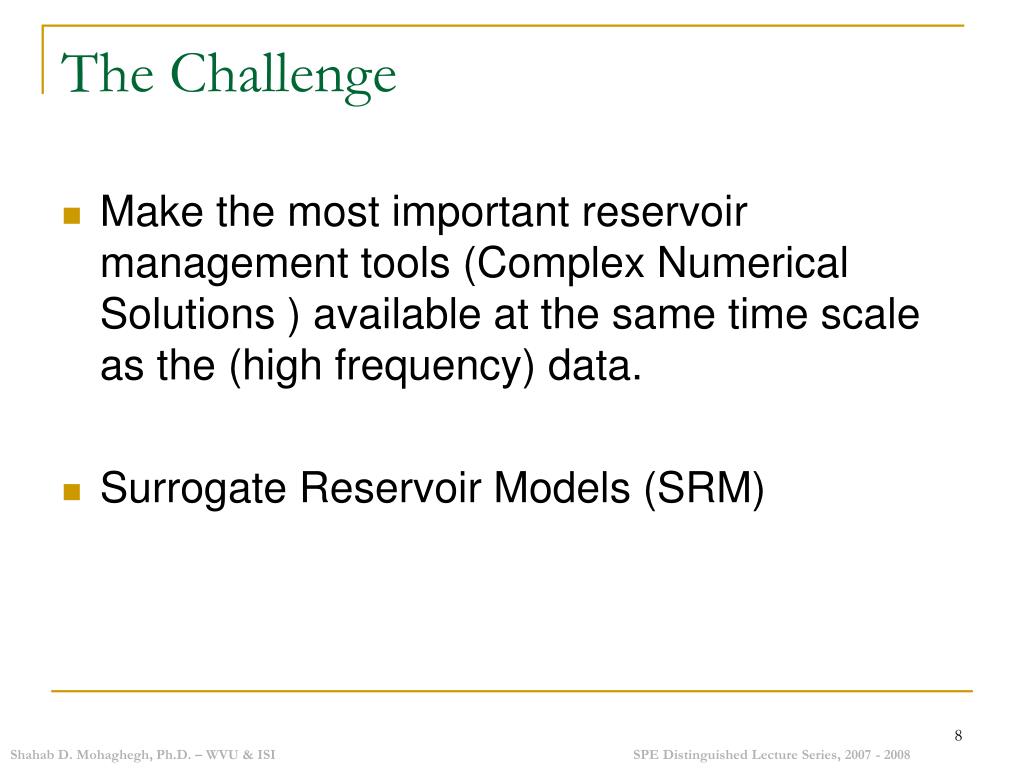 The Challenge

Make the most important reservoir management tools (Complex Numerical Solutions ) available at the same time scale as the (high frequency) data.

Surrogate Reservoir Models (SRM)

8

Shahab D. Mohaghegh, Ph.D. – WVU & ISI

SPE Distinguished Lecture Series, 2007 - 2008